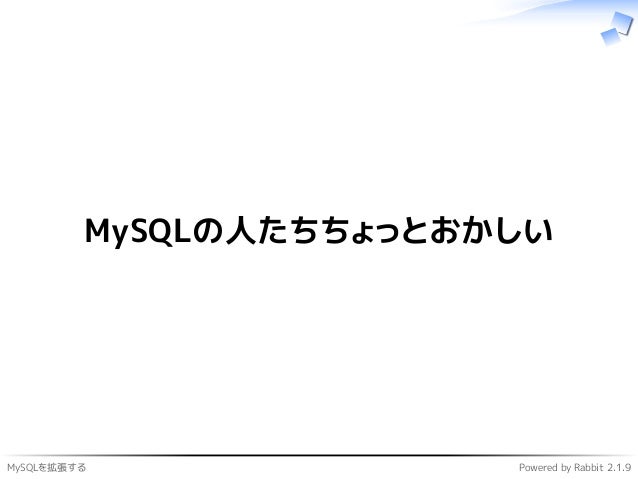 MySQLの人たちちょっとおかしい

MySQLを拡張する

Powered by Rabbit 2.1.9